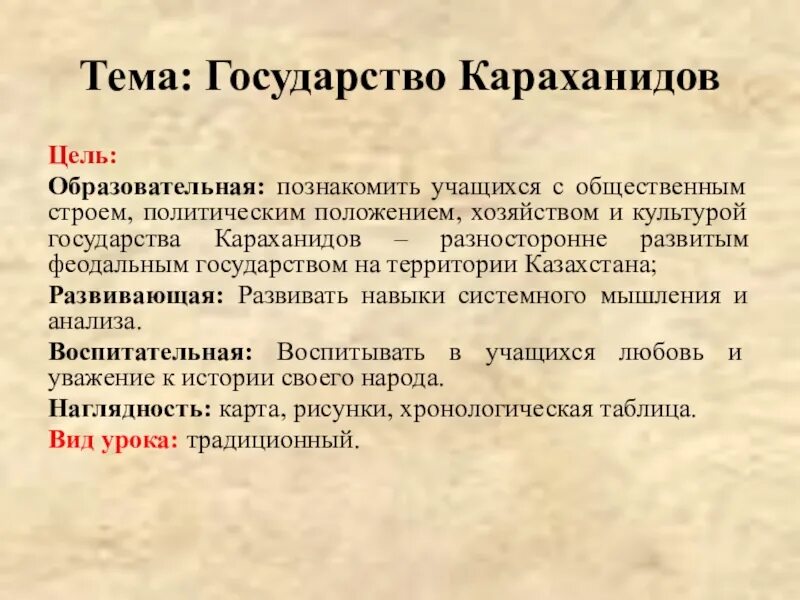 Тема: Государство Караханидов

Цель:

Образовательная: познакомить учащихся с общественным строем, политическим положением, хозяйством и культурой государства Караханидов – разносторонне развитым феодальным государством на территории Казахстана;

Развивающая: Развивать навыки системного мышления и анализа.

Воспитательная: Воспитывать в учащихся любовь и уважение к истории своего народа.

Наглядность: карта, рисунки, хронологическая таблица.

Вид урока: традиционный.